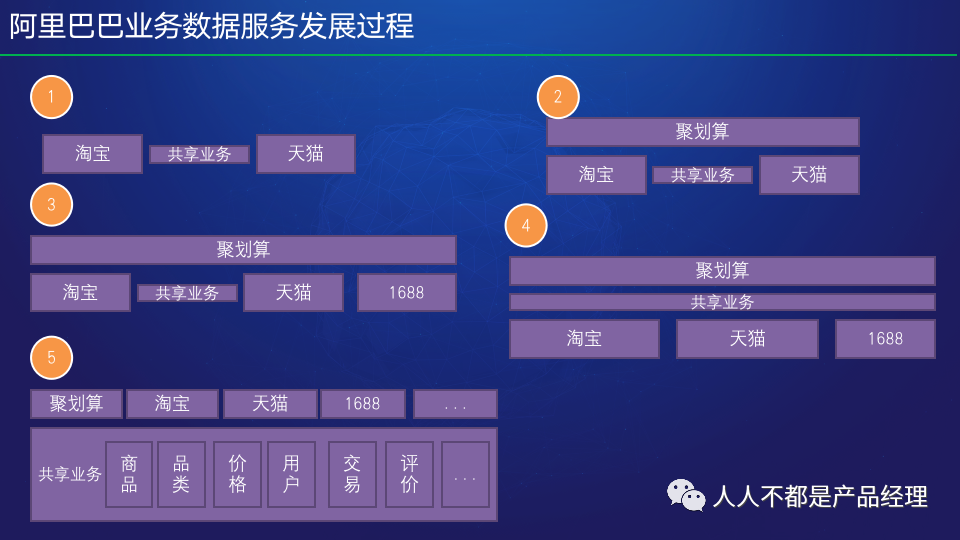 阿里巴巴业务数据服务发展过程

1

淘宝 共享业务 天猫

2

聚划算

淘宝 共享业务 天猫

3

聚划算

淘宝 共享业务 天猫 1688

4

聚划算

共享业务

淘宝 天猫 1688

5

聚划算 淘宝 天猫 1688 ...

共享业务 商品 品类 价格 用户 交易 评价 ...

人人不都是产品经理